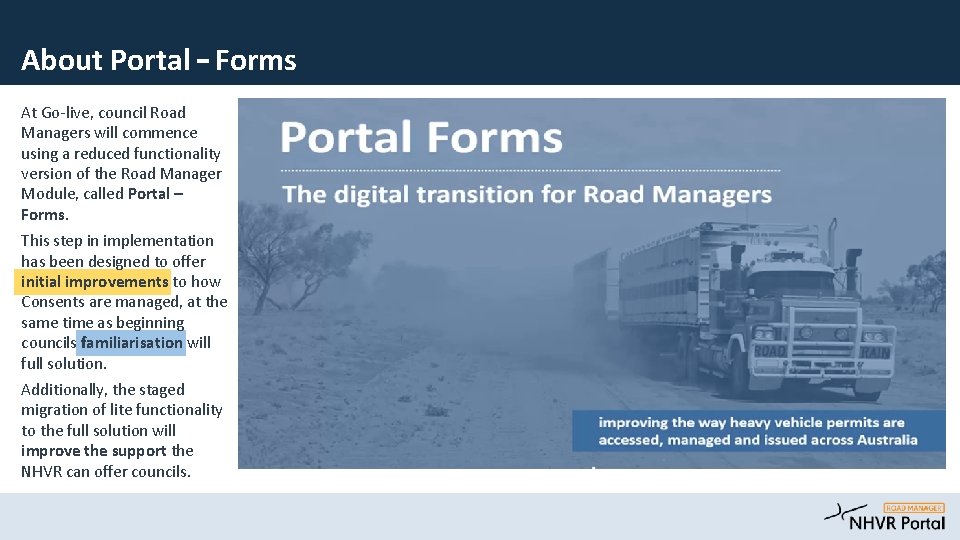 About Portal – Forms

At Go-live, council Road Managers will commence using a reduced functionality version of the Road Manager Module, called Portal – Forms.

This step in implementation has been designed to offer initial improvements to how Consents are managed, at the same time as beginning councils familiarisation will full solution.

Additionally, the staged migration of lite functionality to the full solution will improve the support the NHVR can offer councils.

Portal Forms

The digital transition for Road Managers

ROAD TRAIN

improving the way heavy vehicle permits are accessed, managed and issued across Australia

ROAD MANAGER

NHVR Portal